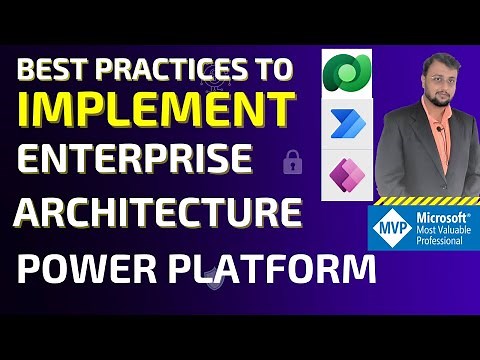 BEST PRACTICES TO
IMPLEMENT
ENTERPRISE
ARCHITECTURE
POWER PLATFORM

MVP Microsoft®
Most Valuable
Professional